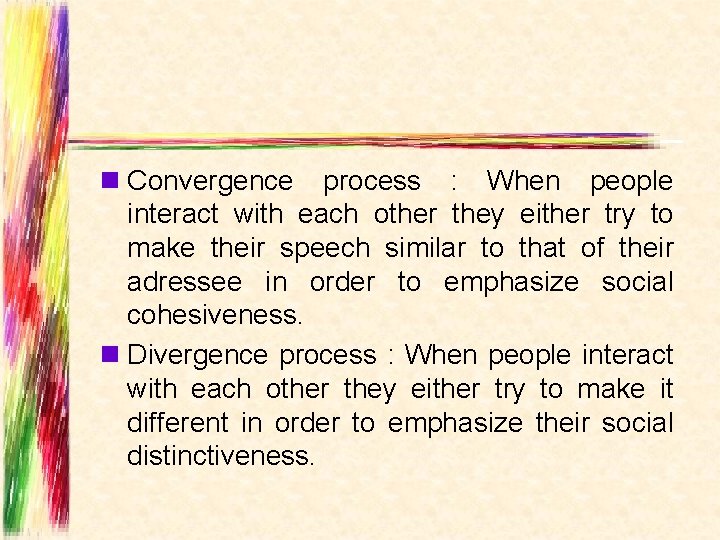 Convergence process : When people interact with each other they either try to make their speech similar to that of their adressee in order to emphasize social cohesiveness.

Divergence process : When people interact with each other they either try to make it different in order to emphasize their social distinctiveness.